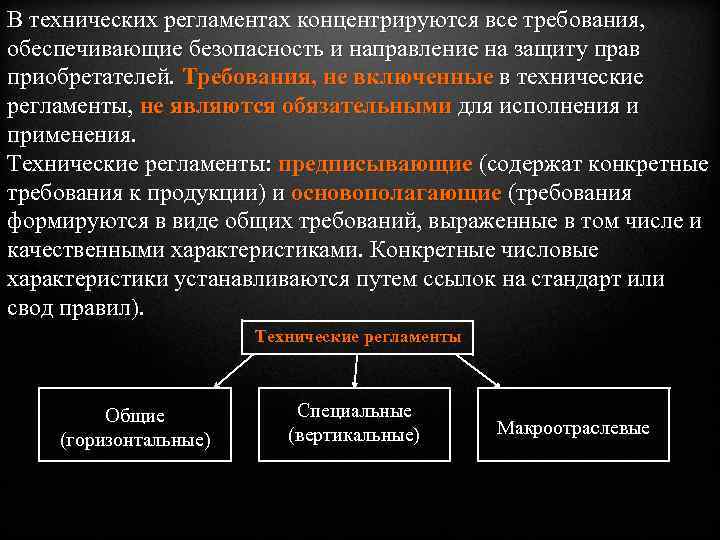 В технических регламентах концентрируются все требования, обеспечивающие безопасность и направление на защиту прав приобретателей. Требования, не включенные в технические регламенты, не являются обязательными для исполнения и применения.
Технические регламенты: предписывающие (содержат конкретные требования к продукции) и основополагающие (требования формируются в виде общих требований, выраженные в том числе и качественными характеристиками. Конкретные числовые характеристики устанавливаются путем ссылок на стандарт или свод правил).

Технические регламенты

Общие (горизонтальные)

Специальные (вертикальные)

Макроотраслевые